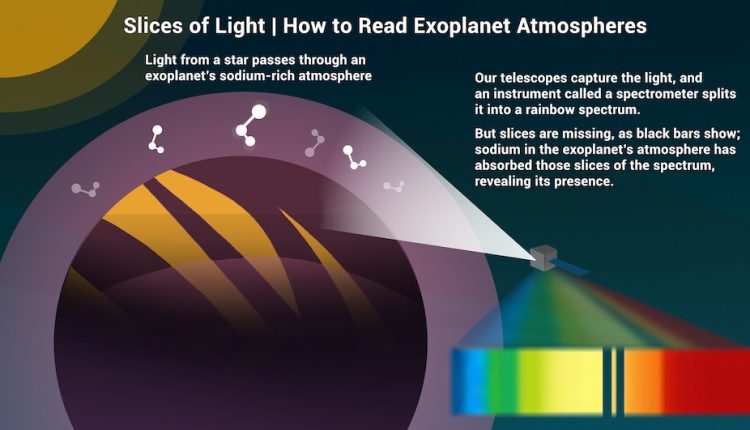 Slices of Light | How to Read Exoplanet Atmospheres

Light from a star passes through an exoplanet's sodium-rich atmosphere

Our telescopes capture the light, and an instrument called a spectrometer splits it into a rainbow spectrum.

But slices are missing, as black bars show; sodium in the exoplanet's atmosphere has absorbed those slices of the spectrum, revealing its presence.